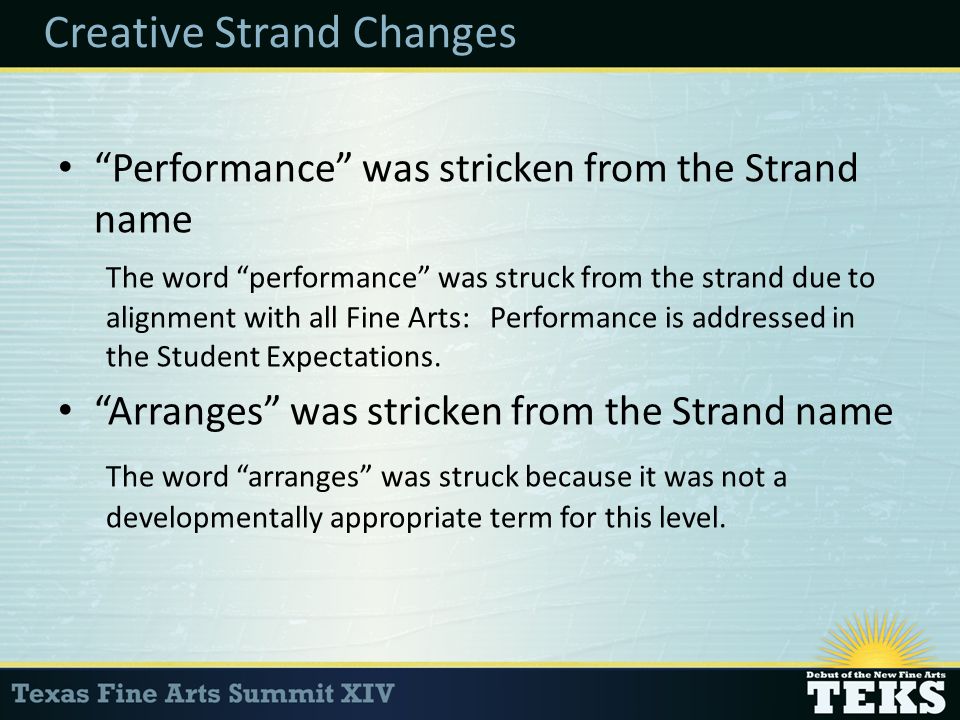 Creative Strand Changes

• “Performance” was stricken from the Strand name

The word “performance” was struck from the strand due to alignment with all Fine Arts: Performance is addressed in the Student Expectations.

• “Arranges” was stricken from the Strand name

The word “arranges” was struck because it was not a developmentally appropriate term for this level.

Texas Fine Arts Summit XIV

Debut of the New Fine Arts
TEKS